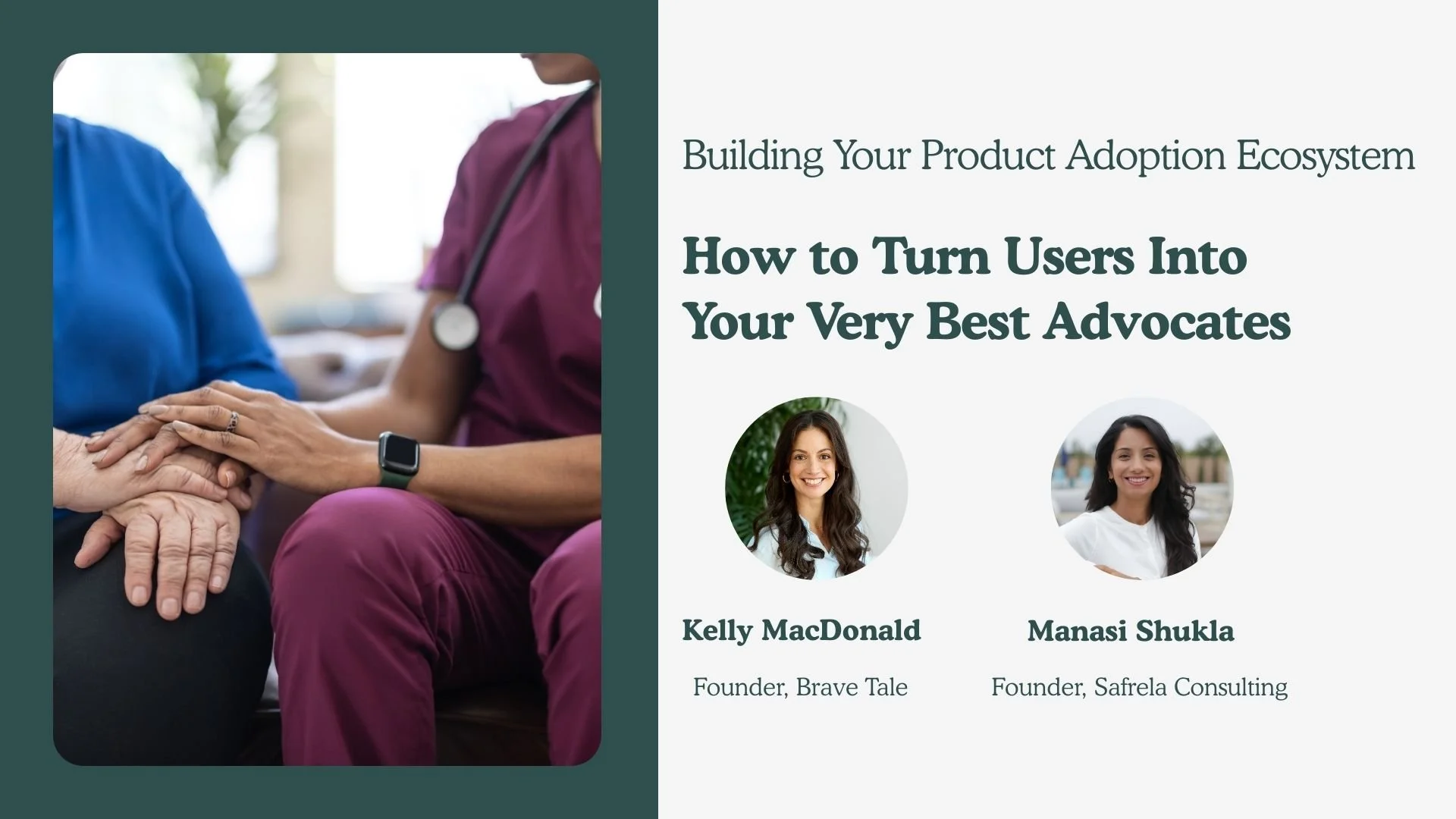 Building Your Product Adoption Ecosystem

How to Turn Users Into Your Very Best Advocates

Kelly MacDonald

Founder, Brave Tale

Manasi Shukla

Founder, Safrela Consulting